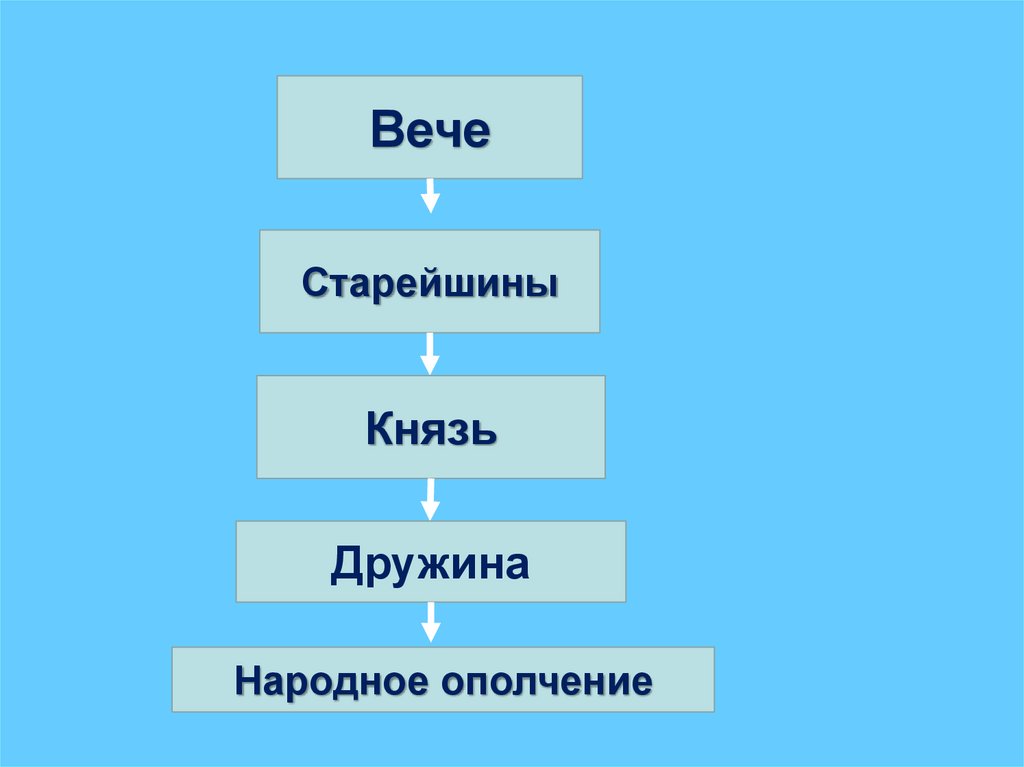 Вече

Старейшины

Князь

Дружина

Народное ополчение